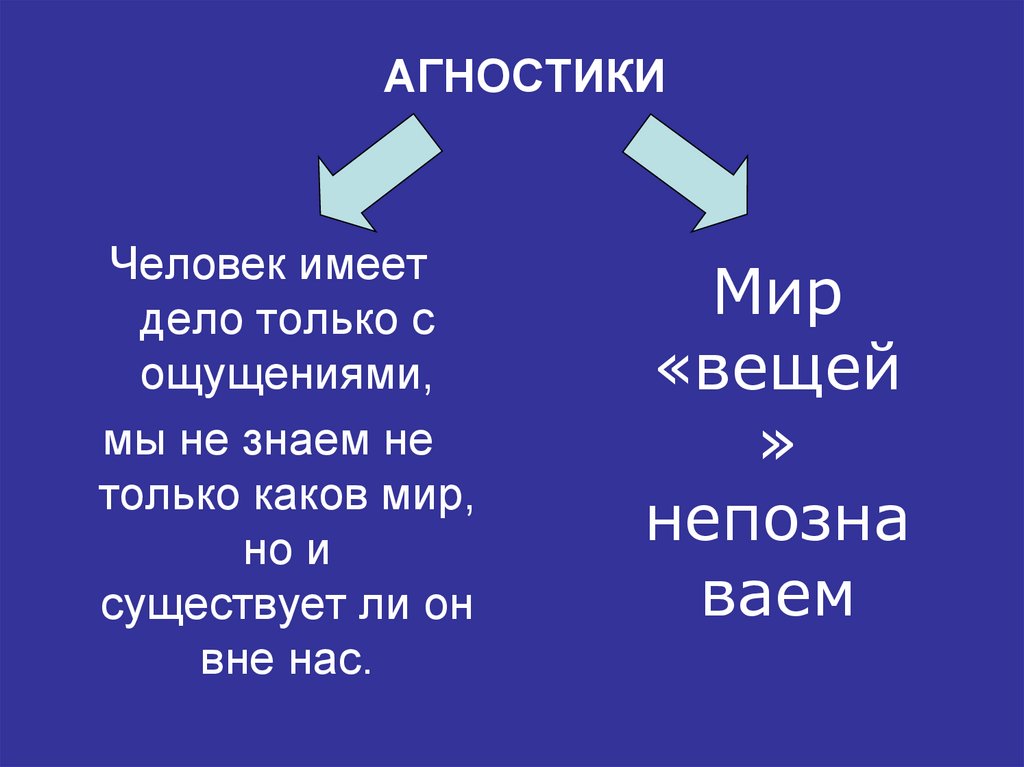 АГНОСТИКИ

Человек имеет дело только с ощущениями,

мы не знаем не только каков мир, но и существует ли он вне нас.

Мир «вещей» непознаваем